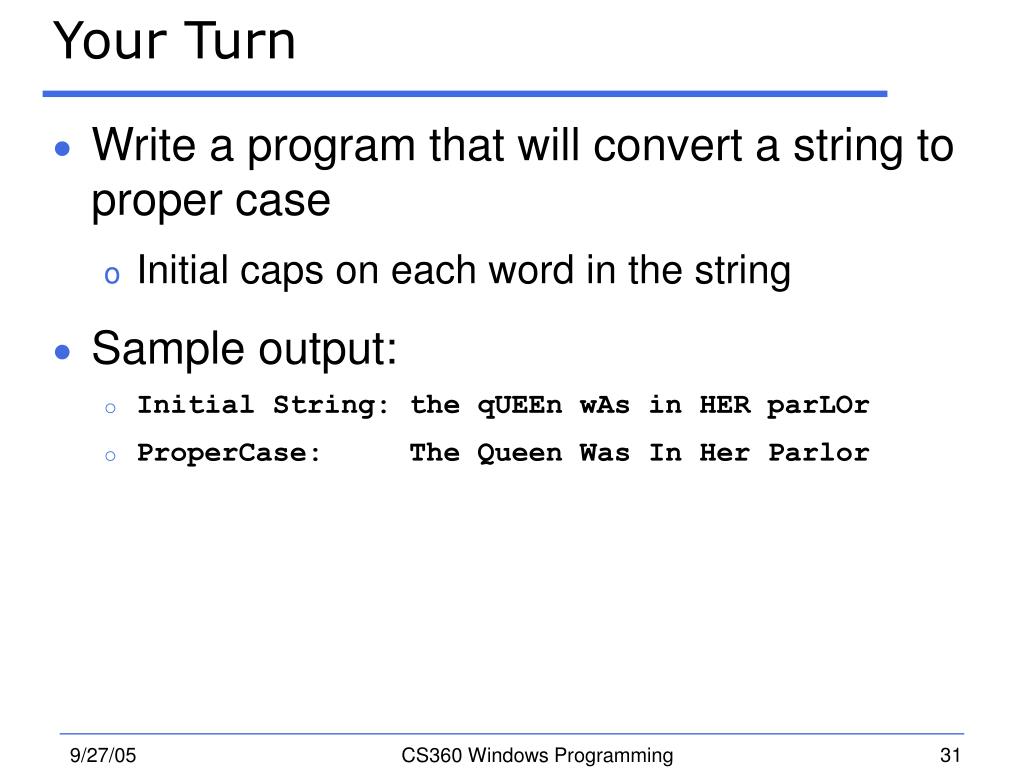 Your Turn

- Write a program that will convert a string to proper case
  - Initial caps on each word in the string
- Sample output:
  - Initial String: the qUEEn wAs in HER parLOr
  - ProperCase:     The Queen Was In Her Parlor

9/27/05

CS360 Windows Programming

31